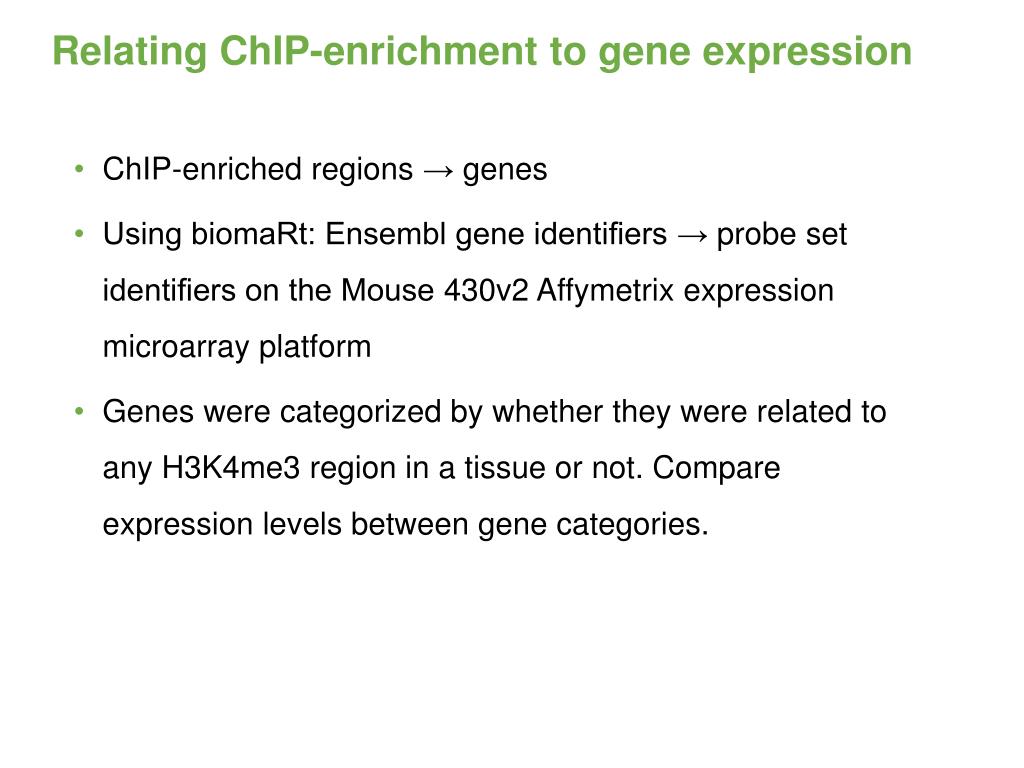 Relating ChIP-enrichment to gene expression

• ChIP-enriched regions → genes

• Using biomaRt: Ensembl gene identifiers → probe set identifiers on the Mouse 430v2 Affymetrix expression microarray platform

• Genes were categorized by whether they were related to any H3K4me3 region in a tissue or not. Compare expression levels between gene categories.